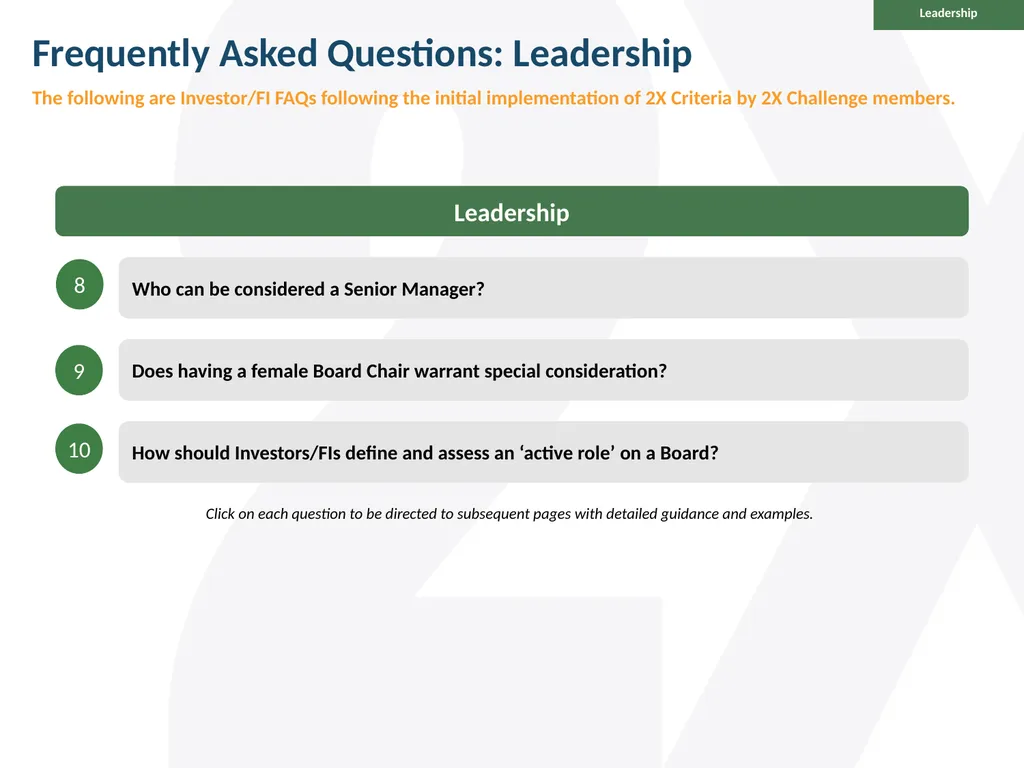 Leadership

Frequently Asked Questions: Leadership

The following are Investor/FI FAQs following the initial implementation of 2X Criteria by 2X Challenge members.

Leadership

8 Who can be considered a Senior Manager?

9 Does having a female Board Chair warrant special consideration?

10 How should Investors/FIs define and assess an ‘active role’ on a Board?

Click on each question to be directed to subsequent pages with detailed guidance and examples.